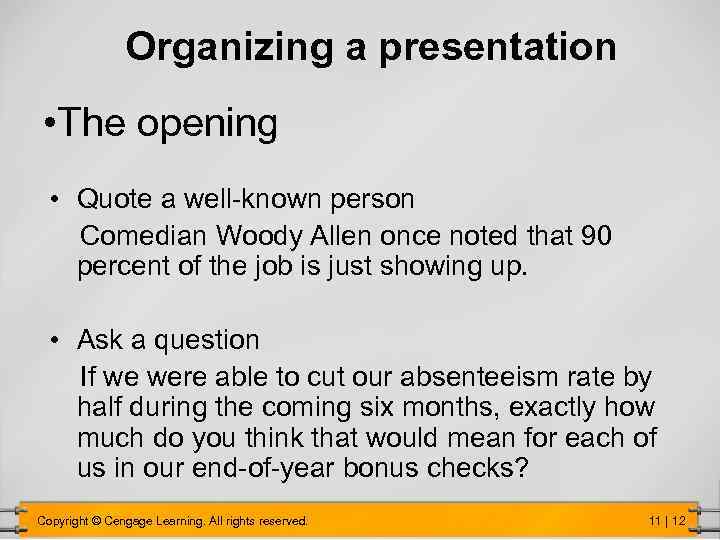 Organizing a presentation

•The opening

• Quote a well-known person
Comedian Woody Allen once noted that 90 percent of the job is just showing up.

• Ask a question
If we were able to cut our absenteeism rate by half during the coming six months, exactly how much do you think that would mean for each of us in our end-of-year bonus checks?

Copyright © Cengage Learning. All rights reserved.

11 | 12